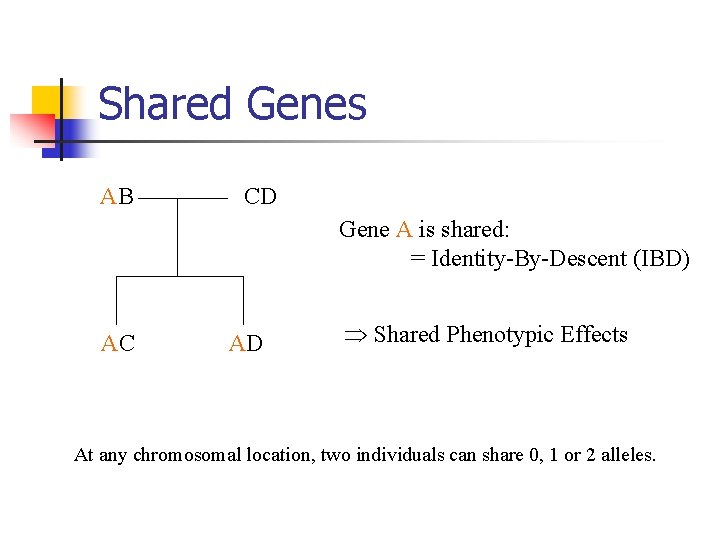 Shared Genes

AB CD

AC AD

Gene A is shared:
= Identity-By-Descent (IBD)

$\Rightarrow$ Shared Phenotypic Effects

At any chromosomal location, two individuals can share 0, 1 or 2 alleles.